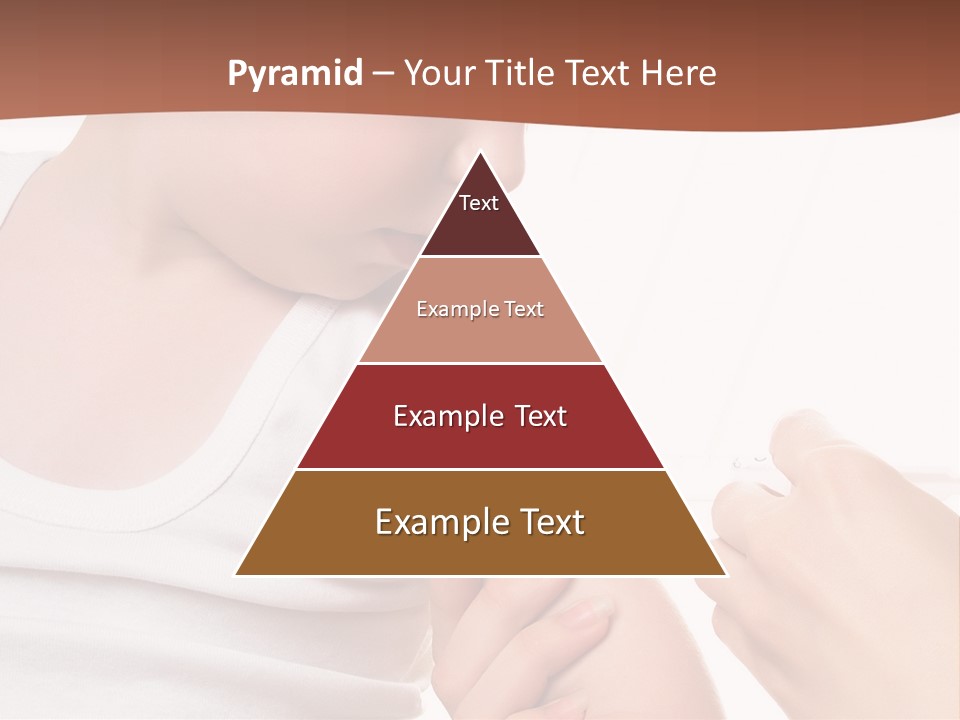 Pyramid – Your Title Text Here

Text

Example Text

Example Text

Example Text